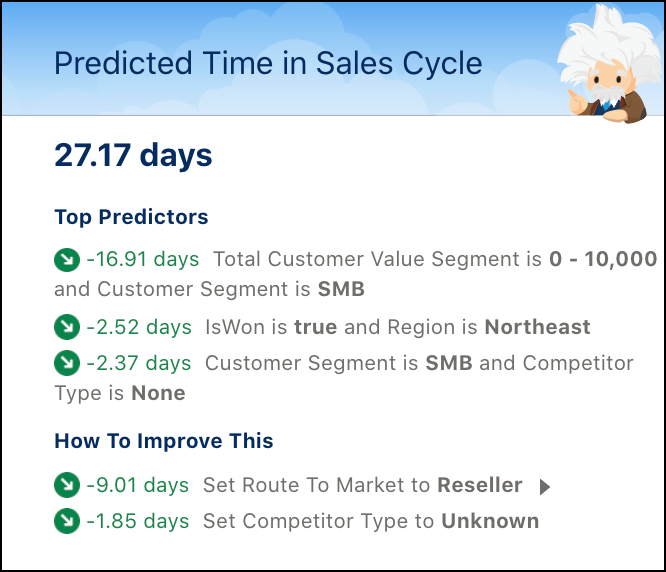 Predicted Time in Sales Cycle

27.17 days

Top Predictors

-16.91 days Total Customer Value Segment is 0 - 10,000 and Customer Segment is SMB

-2.52 days IsWon is true and Region is Northeast

-2.37 days Customer Segment is SMB and Competitor Type is None

How To Improve This

-9.01 days Set Route To Market to Reseller

-1.85 days Set Competitor Type to Unknown